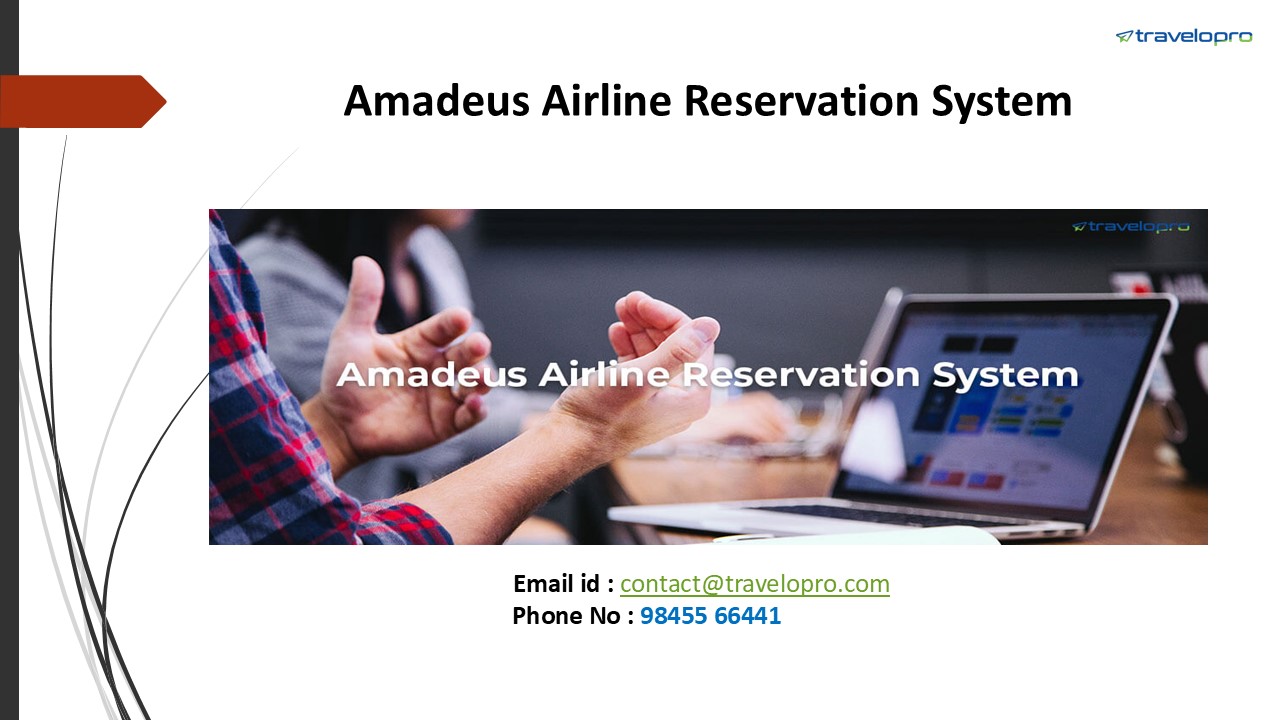 travelopro

Amadeus Airline Reservation System

travelopro

Amadeus Airline Reservation System

Email id : contact@travelopro.com
Phone No : 98455 66441